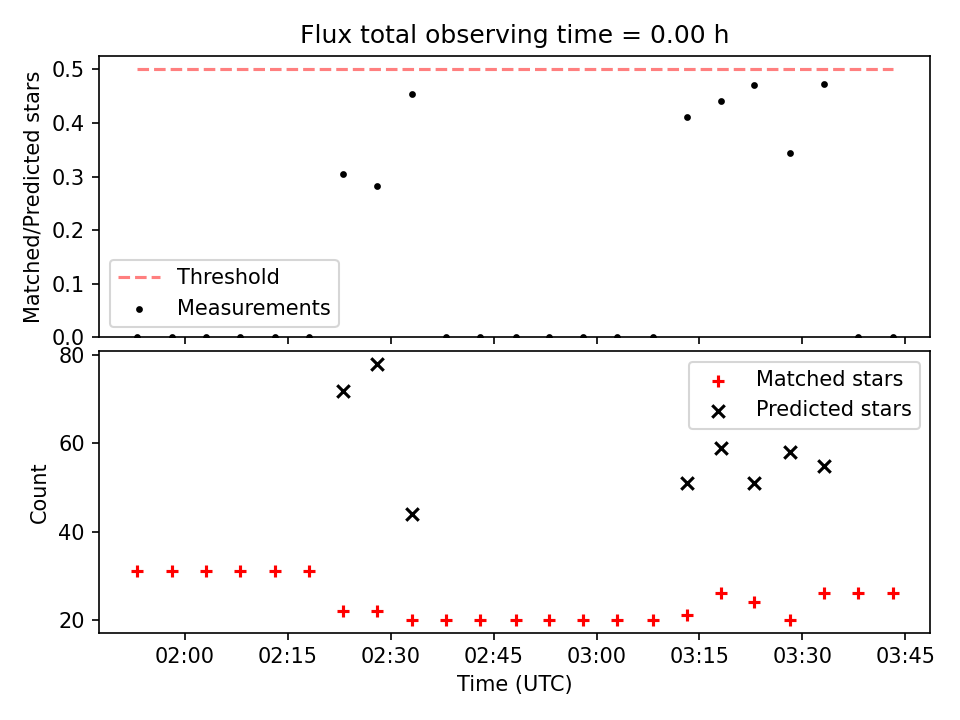 Flux total observing time = 0.00 h

Matched/Predicted stars

0.5
0.4
0.3
0.2
0.1
0.0

Threshold
Measurements

Count

80
60
40
20

Matched stars
Predicted stars

02:00
02:15
02:30
02:45
03:00
03:15
03:30
03:45

Time (UTC)